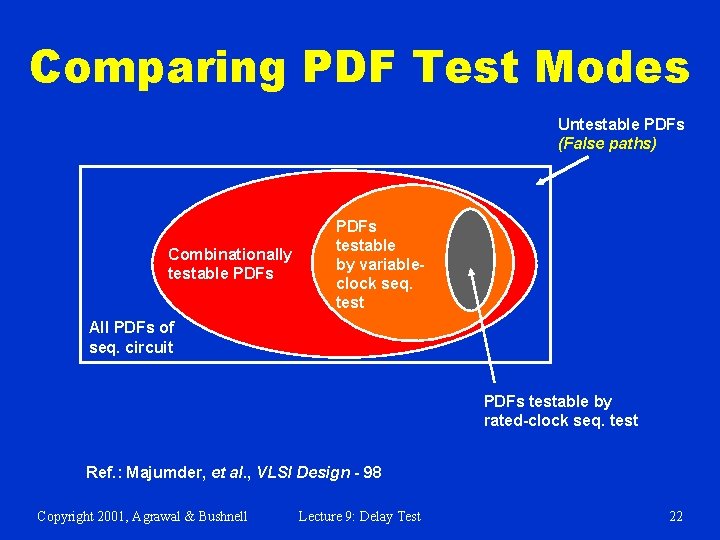 Comparing PDF Test Modes

Untestable PDFs
(False paths)

Combinationally testable PDFs

PDFs testable by variable-clock seq. test

All PDFs of seq. circuit

PDFs testable by rated-clock seq. test

Ref.: Majumder, et al., VLSI Design - 98

Copyright 2001, Agrawal & Bushnell Lecture 9: Delay Test 22